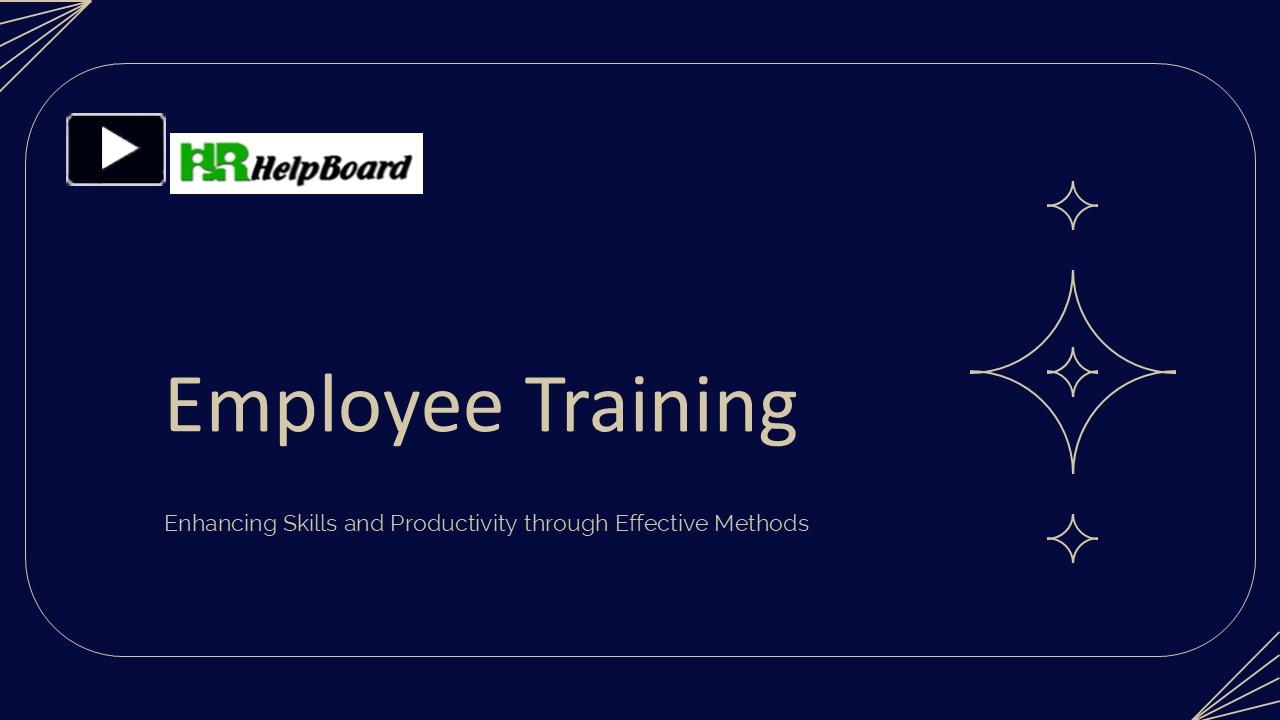 HR HelpBoard

Employee Training

Enhancing Skills and Productivity through Effective Methods